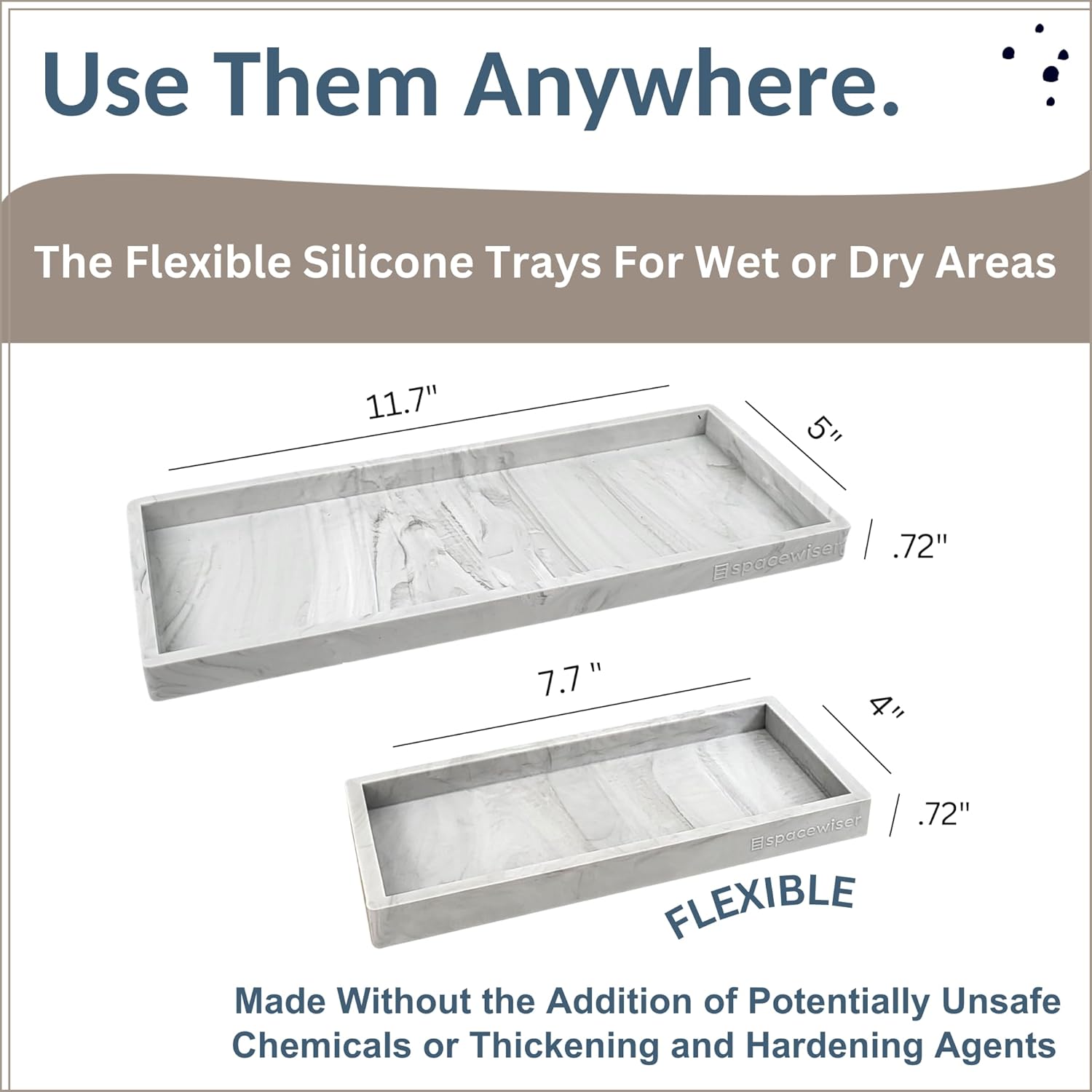 Use Them Anywhere.

The Flexible Silicone Trays For Wet or Dry Areas

11.7"

5"

.72"

spacewiser

7.7 "

4"

.72"

spacewiser

FLEXIBLE

Made Without the Addition of Potentially Unsafe Chemicals or Thickening and Hardening Agents